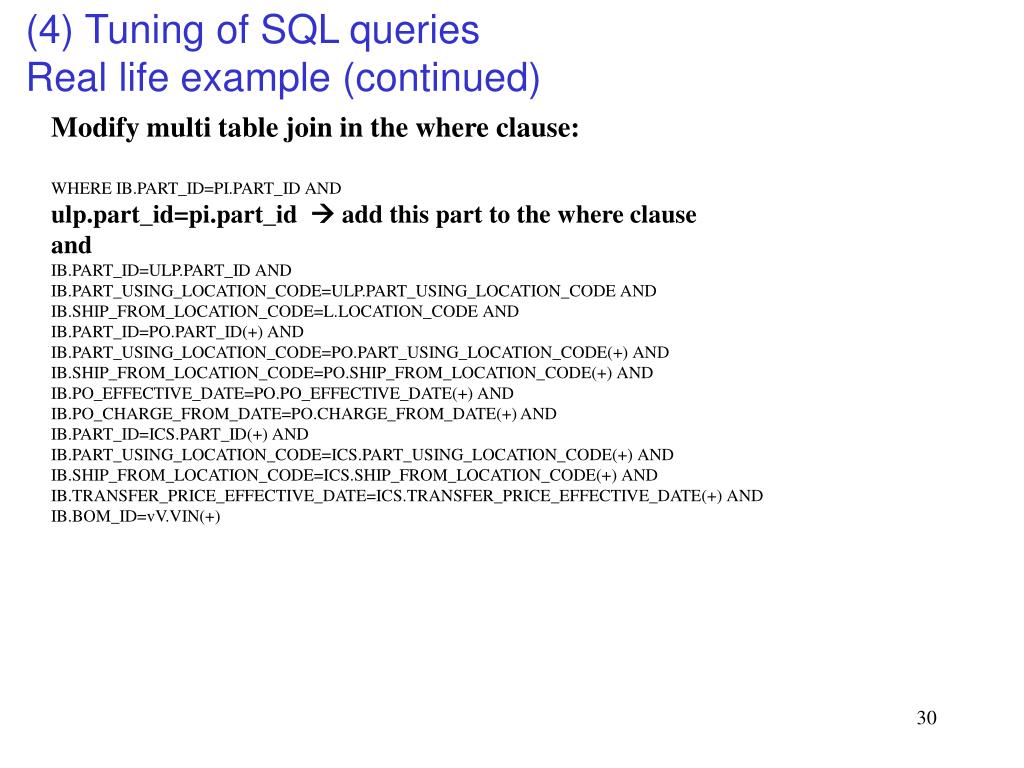 (4) Tuning of SQL queries
Real life example (continued)

Modify multi table join in the where clause:

WHERE IB.PART_ID=PI.PART_ID AND
ulp.part_id=pi.part_id → add this part to the where clause
and
IB.PART_ID=ULP.PART_ID AND
IB.PART_USING_LOCATION_CODE=ULP.PART_USING_LOCATION_CODE AND
IB.SHIP_FROM_LOCATION_CODE=L.LOCATION_CODE AND
IB.PART_ID=PO.PART_ID(+) AND
IB.PART_USING_LOCATION_CODE=PO.PART_USING_LOCATION_CODE(+) AND
IB.SHIP_FROM_LOCATION_CODE=PO.SHIP_FROM_LOCATION_CODE(+) AND
IB.PO_EFFECTIVE_DATE=PO.PO_EFFECTIVE_DATE(+) AND
IB.PO_CHARGE_FROM_DATE=PO.CHARGE_FROM_DATE(+) AND
IB.PART_ID=ICS.PART_ID(+) AND
IB.PART_USING_LOCATION_CODE=ICS.PART_USING_LOCATION_CODE(+) AND
IB.SHIP_FROM_LOCATION_CODE=ICS.SHIP_FROM_LOCATION_CODE(+) AND
IB.TRANSFER_PRICE_EFFECTIVE_DATE=ICS.TRANSFER_PRICE_EFFECTIVE_DATE(+) AND
IB.BOM_ID=vV.VIN(+)

30